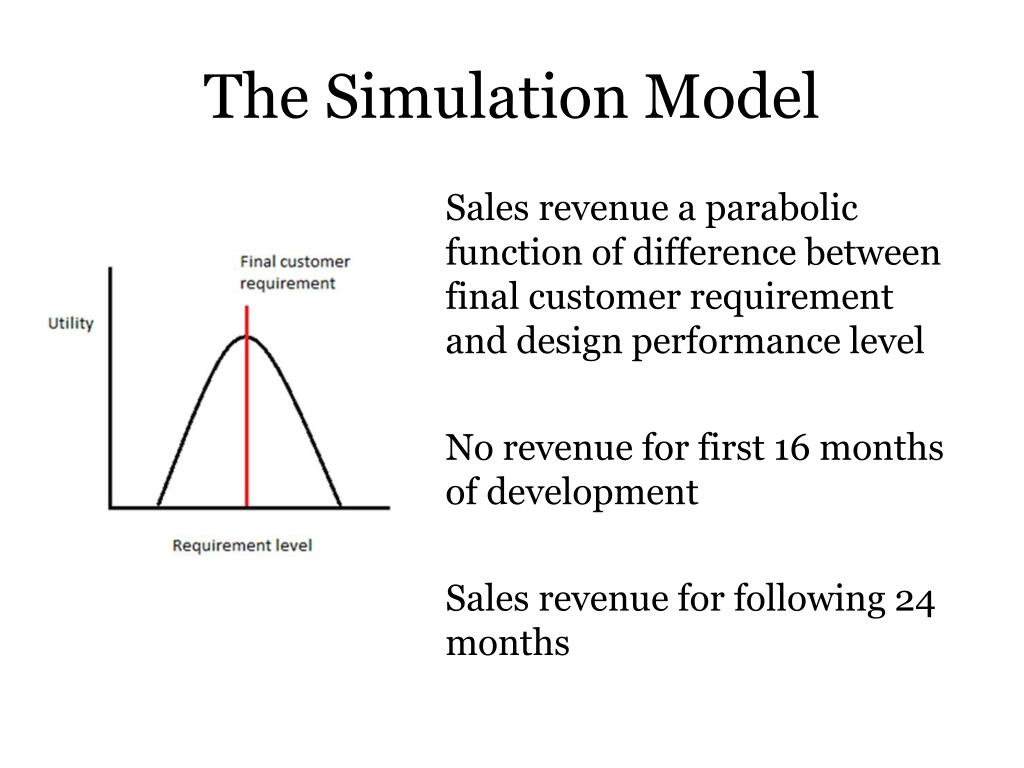 The Simulation Model

Final customer requirement

Utility

Requirement level

Sales revenue a parabolic function of difference between final customer requirement and design performance level

No revenue for first 16 months of development

Sales revenue for following 24 months